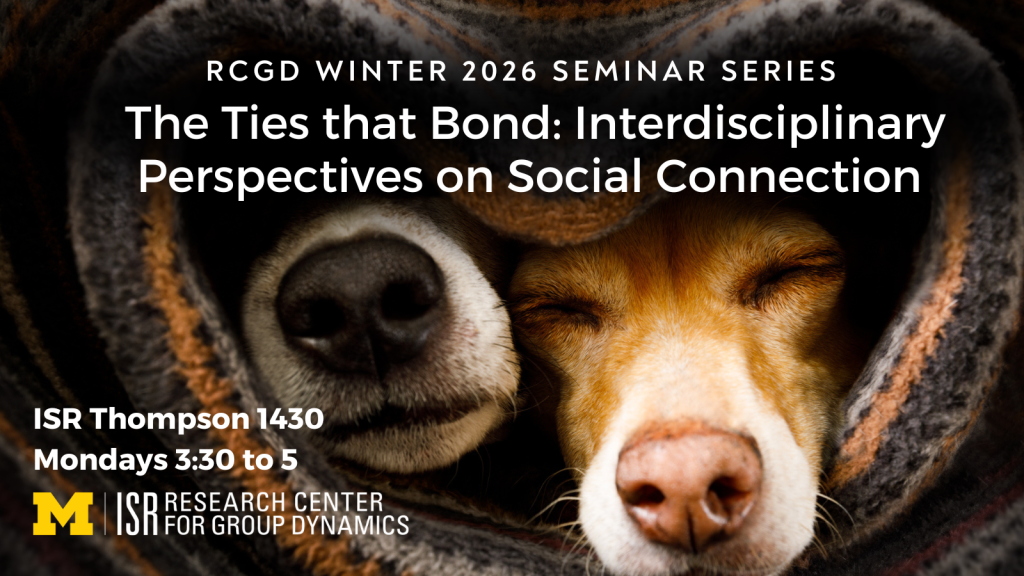 RCGD WINTER 2026 SEMINAR SERIES

The Ties that Bond: Interdisciplinary Perspectives on Social Connection

ISR Thompson 1430
Mondays 3:30 to 5

M | ISR RESEARCH CENTER FOR GROUP DYNAMICS